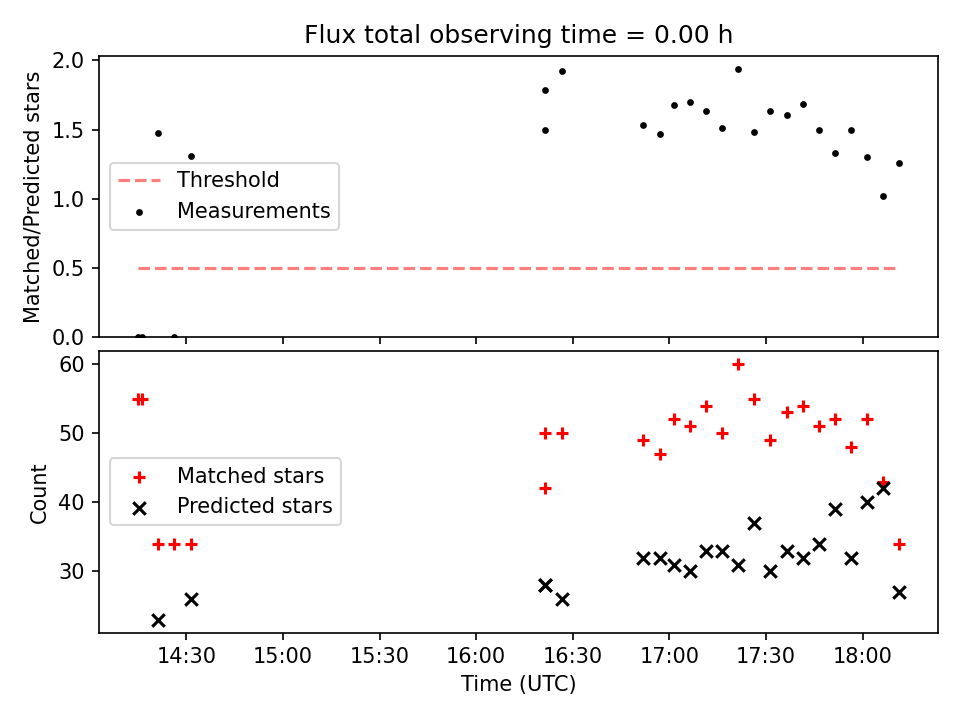 Flux total observing time = 0.00 h

Matched/Predicted stars

2.0
1.5
1.0
0.5
0.0

Threshold
Measurements

Count

60
50
40
30

Matched stars
Predicted stars

14:30
15:00
15:30
16:00
16:30
17:00
17:30
18:00

Time (UTC)